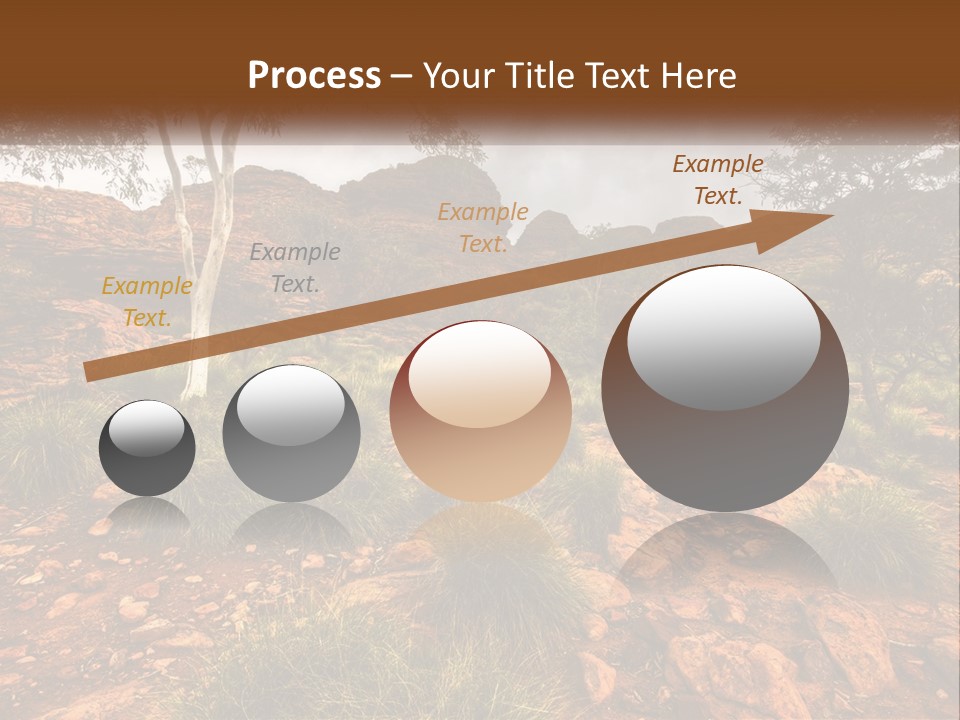 Process – Your Title Text Here

Example Text.

Example Text.

Example Text.

Example Text.